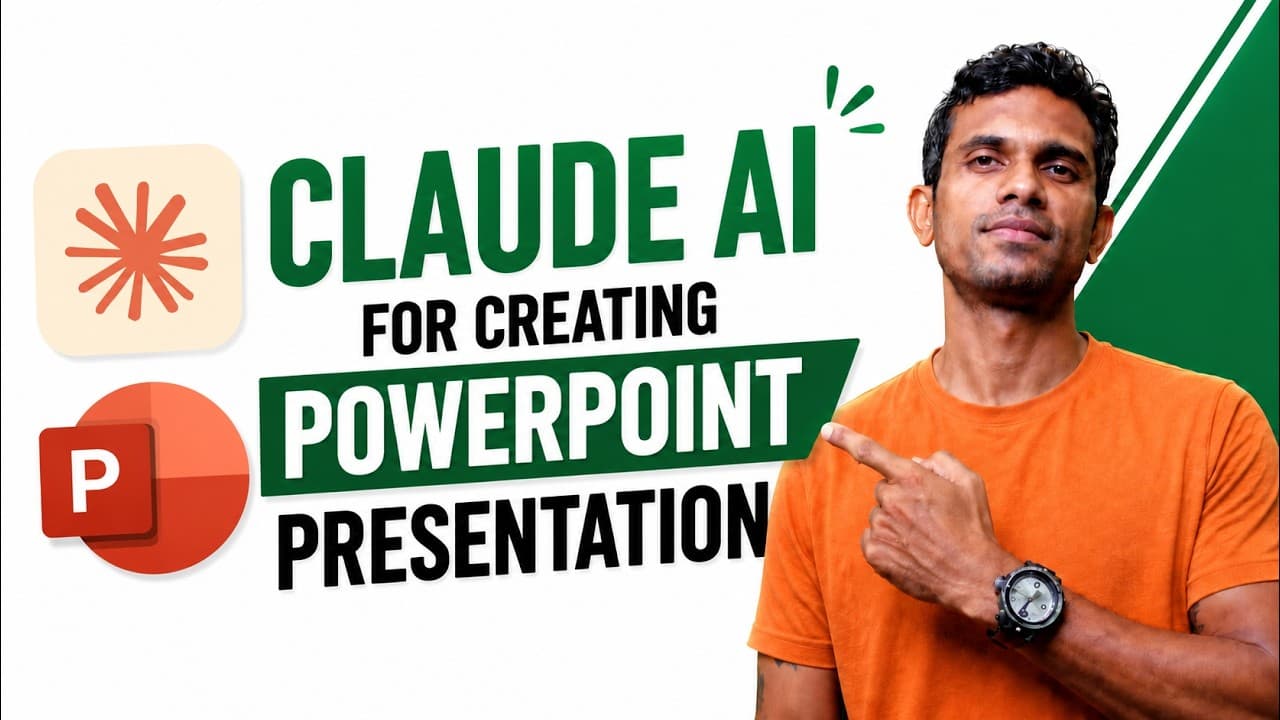 CLAUDE AI
FOR CREATING
POWERPOINT
PRESENTATION

P